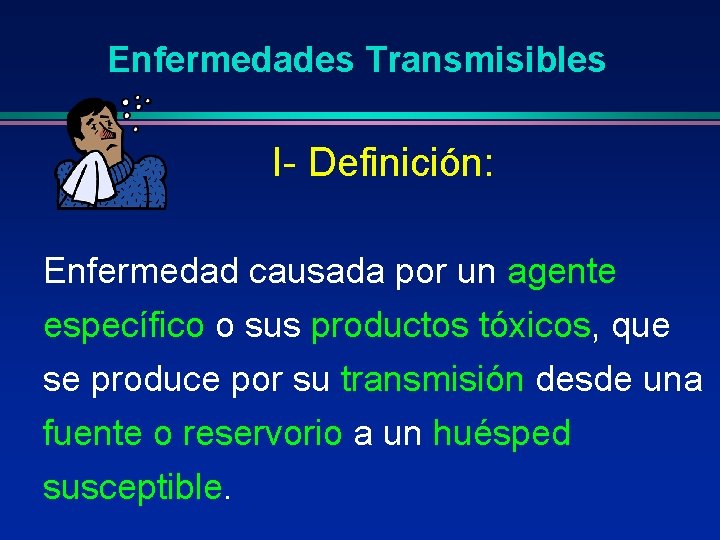 Enfermedades Transmisibles

I- Definición:

Enfermedad causada por un agente específico o sus productos tóxicos, que se produce por su transmisión desde una fuente o reservorio a un huésped susceptible.